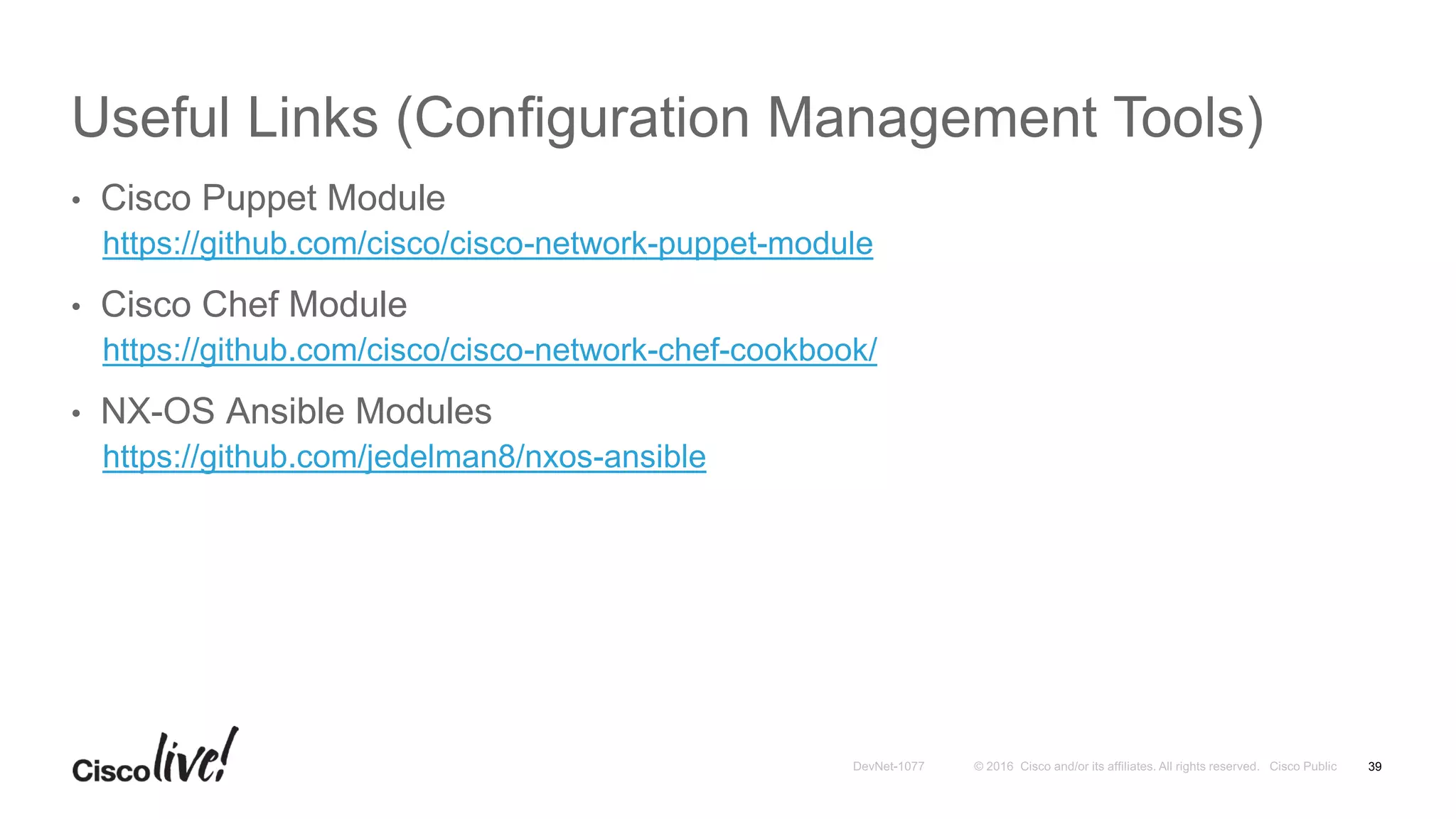 Useful Links (Configuration Management Tools)

• Cisco Puppet Module
https://github.com/cisco/cisco-network-puppet-module

• Cisco Chef Module
https://github.com/cisco/cisco-network-chef-cookbook/

• NX-OS Ansible Modules
https://github.com/jedelman8/nxos-ansible

Cisco live!

DevNet-1077 © 2016 Cisco and/or its affiliates. All rights reserved. Cisco Public 39